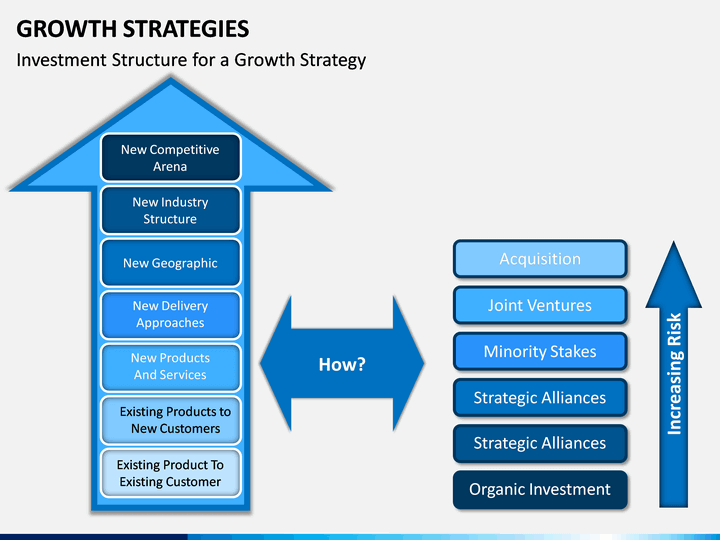 GROWTH STRATEGIES

Investment Structure for a Growth Strategy

New Competitive Arena

New Industry Structure

New Geographic

New Delivery Approaches

New Products And Services

Existing Products to New Customers

Existing Product To Existing Customer

How?

Acquisition

Joint Ventures

Minority Stakes

Strategic Alliances

Strategic Alliances

Organic Investment

Increasing Risk